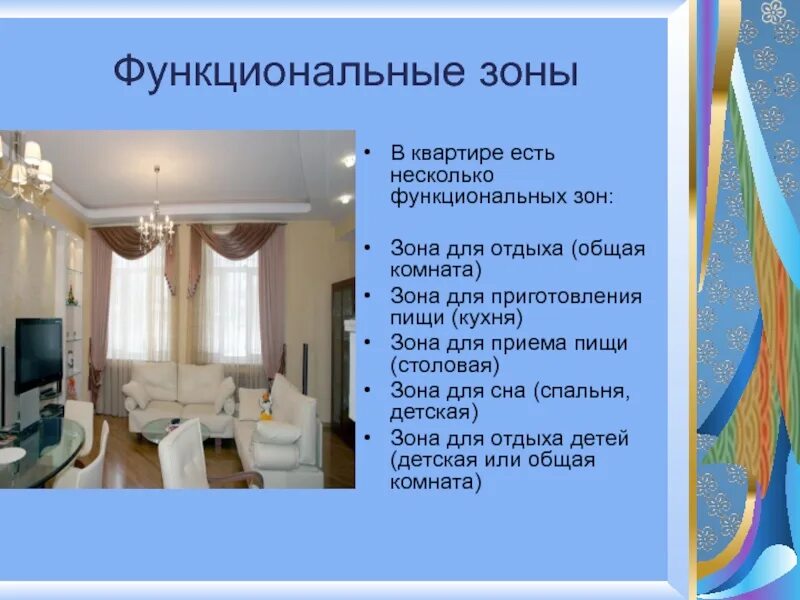 Функциональные зоны

• В квартире есть несколько функциональных зон:

• Зона для отдыха (общая комната)
• Зона для приготовления пищи (кухня)
• Зона для приема пищи (столовая)
• Зона для сна (спальня, детская)
• Зона для отдыха детей (детская или общая комната)